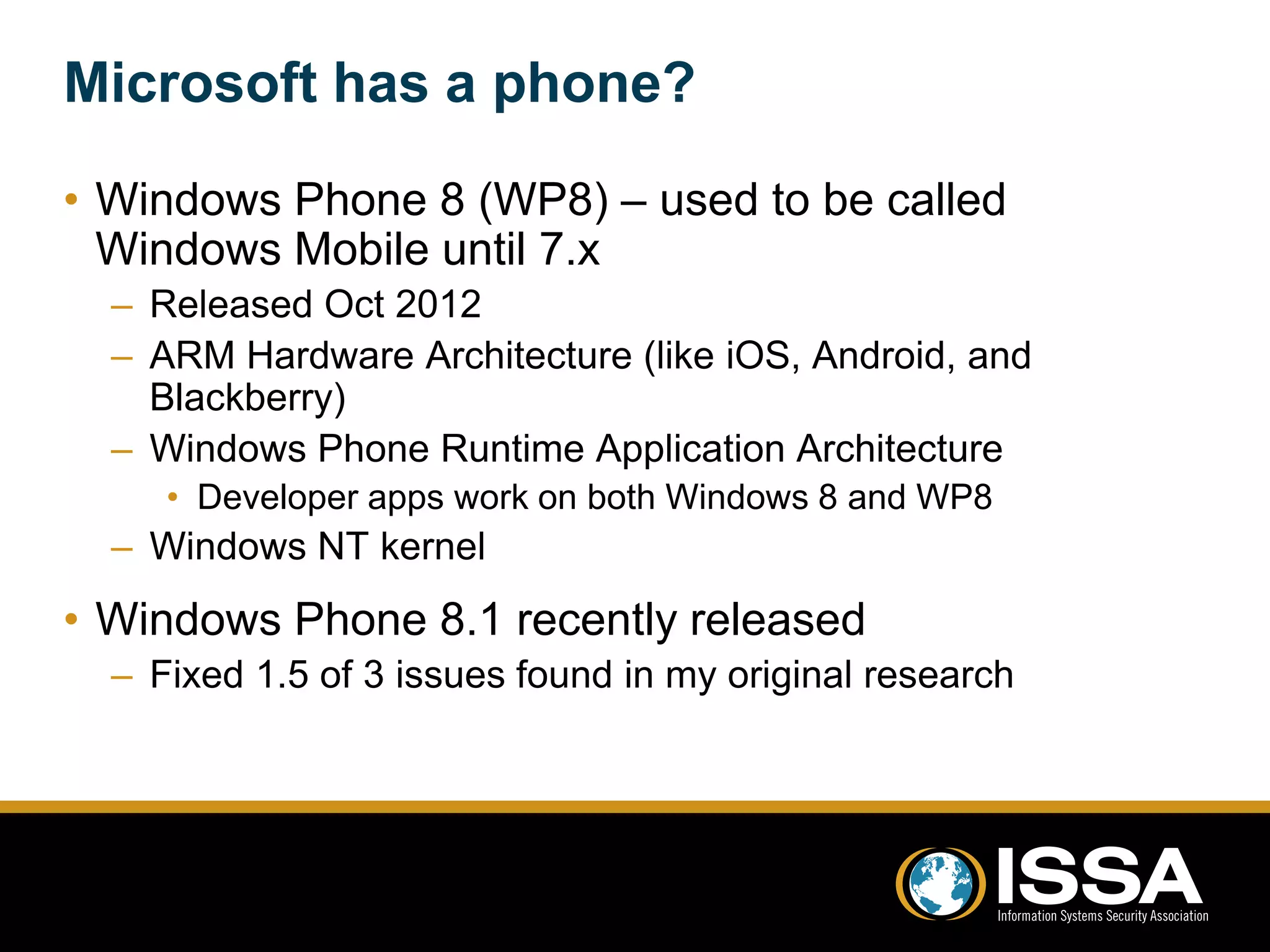 Microsoft has a phone?

• Windows Phone 8 (WP8) – used to be called Windows Mobile until 7.x
  – Released Oct 2012
  – ARM Hardware Architecture (like iOS, Android, and Blackberry)
  – Windows Phone Runtime Application Architecture
    • Developer apps work on both Windows 8 and WP8
  – Windows NT kernel
• Windows Phone 8.1 recently released
  – Fixed 1.5 of 3 issues found in my original research

ISSA
Information Systems Security Association